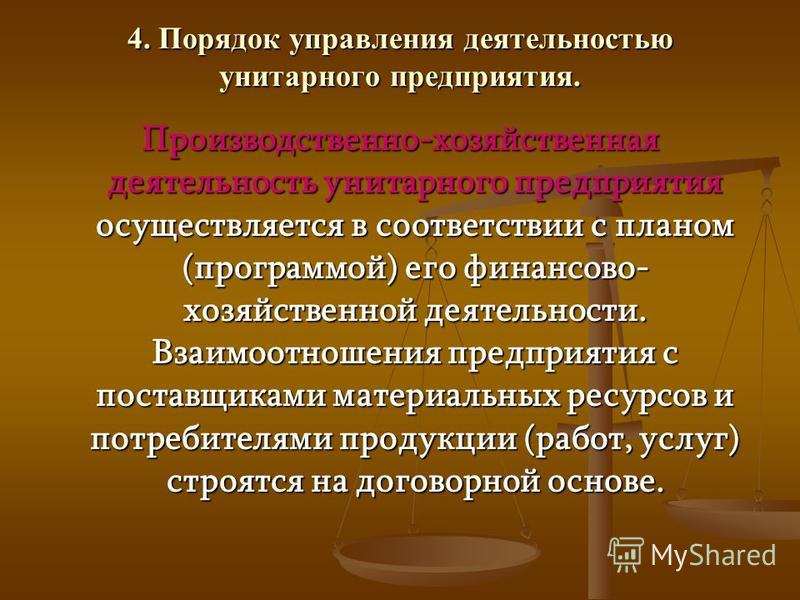 4. Порядок управления деятельностью унитарного предприятия.

Производственно-хозяйственная деятельность унитарного предприятия осуществляется в соответствии с планом (программой) его финансово-хозяйственной деятельности. Взаимоотношения предприятия с поставщиками материальных ресурсов и потребителями продукции (работ, услуг) строятся на договорной основе.

MyShared